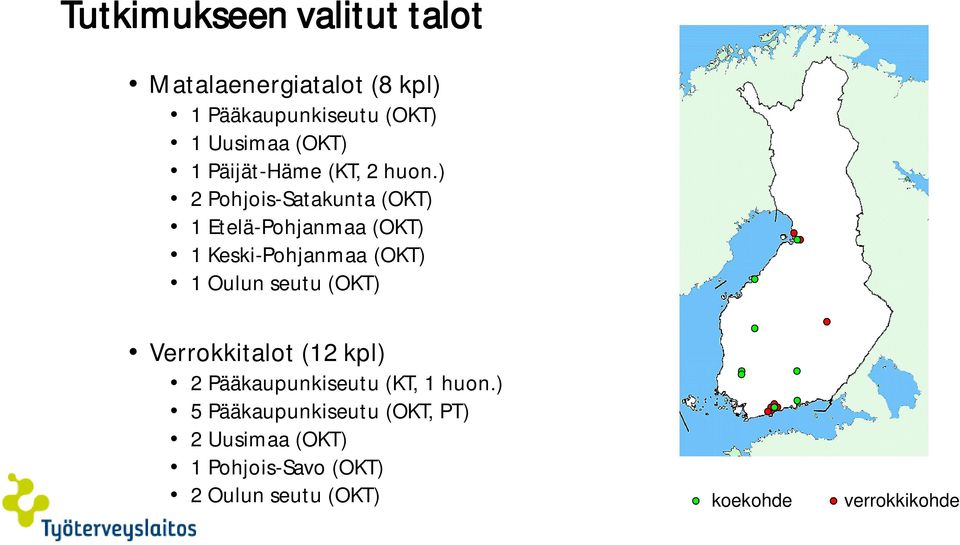 Tutkimukseen valitut talot

• Matalaenergiatalot (8 kpl)
  • 1 Pääkaupunkiseutu (OKT)
  • 1 Uusimaa (OKT)
  • 1 Päijät-Häme (KT, 2 huon.)
  • 2 Pohjois-Satakunta (OKT)
  • 1 Etelä-Pohjanmaa (OKT)
  • 1 Keski-Pohjanmaa (OKT)
  • 1 Oulun seutu (OKT)

• Verrokkitalot (12 kpl)
  • 2 Pääkaupunkiseutu (KT, 1 huon.)
  • 5 Pääkaupunkiseutu (OKT, PT)
  • 2 Uusimaa (OKT)
  • 1 Pohjois-Savo (OKT)
  • 2 Oulun seutu (OKT)

Työterveyslaitos

koekohde
verrokkikohde